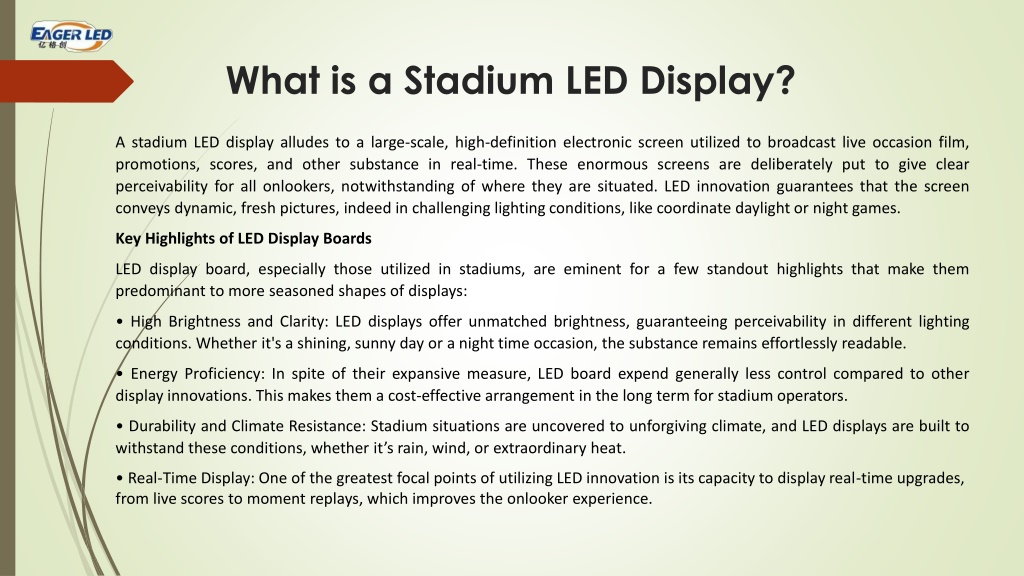 EAGER LED
亿格创

What is a Stadium LED Display?

A stadium LED display alludes to a large-scale, high-definition electronic screen utilized to broadcast live occasion film, promotions, scores, and other substance in real-time. These enormous screens are deliberately put to give clear perceivability for all onlookers, notwithstanding of where they are situated. LED innovation guarantees that the screen conveys dynamic, fresh pictures, indeed in challenging lighting conditions, like coordinate daylight or night games.

Key Highlights of LED Display Boards

LED display board, especially those utilized in stadiums, are eminent for a few standout highlights that make them predominant to more seasoned shapes of displays:

• High Brightness and Clarity: LED displays offer unmatched brightness, guaranteeing perceivability in different lighting conditions. Whether it's a shining, sunny day or a night time occasion, the substance remains effortlessly readable.

• Energy Proficiency: In spite of their expansive measure, LED board expend generally less control compared to other display innovations. This makes them a cost-effective arrangement in the long term for stadium operators.

• Durability and Climate Resistance: Stadium situations are uncovered to unforgiving climate, and LED displays are built to withstand these conditions, whether it's rain, wind, or extraordinary heat.

• Real-Time Display: One of the greatest focal points of utilizing LED innovation is its capacity to display real-time upgrades, from live scores to moment replays, which improves the onlooker experience.